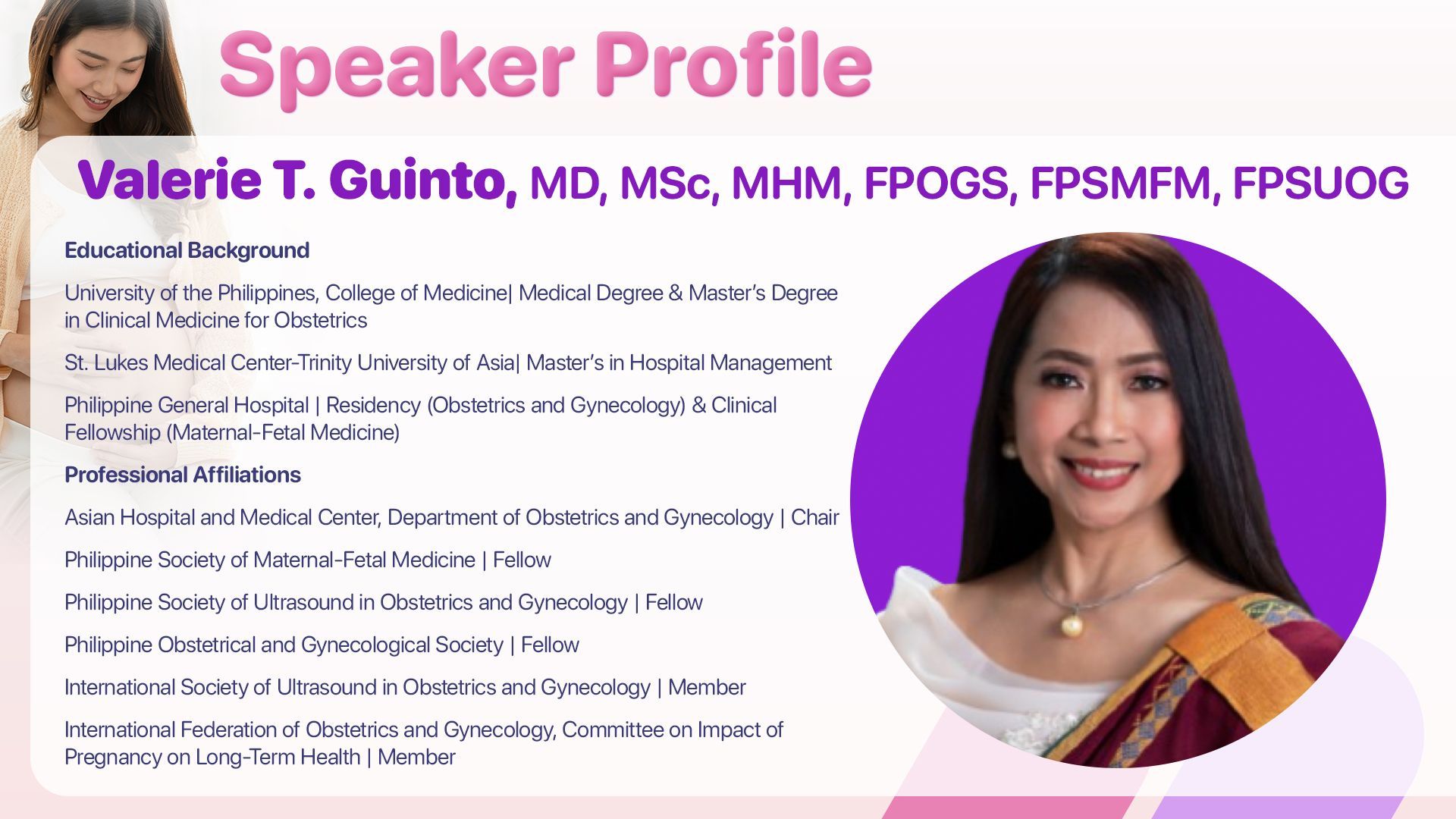 Speaker Profile

Valerie T. Guinto, MD, MSc, MHM, FPOGS, FPSMFM, FPSUOG

Educational Background

University of the Philippines, College of Medicine| Medical Degree & Master's Degree in Clinical Medicine for Obstetrics

St. Lukes Medical Center-Trinity University of Asia| Master's in Hospital Management

Philippine General Hospital | Residency (Obstetrics and Gynecology) & Clinical Fellowship (Maternal-Fetal Medicine)

Professional Affiliations

Asian Hospital and Medical Center, Department of Obstetrics and Gynecology | Chair

Philippine Society of Maternal-Fetal Medicine | Fellow

Philippine Society of Ultrasound in Obstetrics and Gynecology | Fellow

Philippine Obstetrical and Gynecological Society | Fellow

International Society of Ultrasound in Obstetrics and Gynecology | Member

International Federation of Obstetrics and Gynecology, Committee on Impact of Pregnancy on Long-Term Health | Member